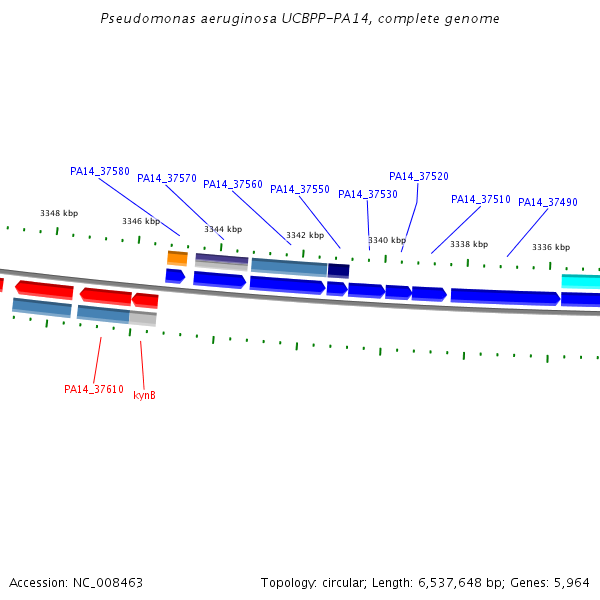 Pseudomonas aeruginosa UCBPP-PA14, complete genome

PA14_37580
PA14_37570
PA14_37560
PA14_37550
PA14_37530
PA14_37520
PA14_37510
PA14_37490

3348 kbp
3346 kbp
3344 kbp
3342 kbp
3340 kbp
3338 kbp
3336 kbp

PA14_37610
kynB

Accession: NC_008463
Topology: circular; Length: 6,537,648 bp; Genes: 5,964